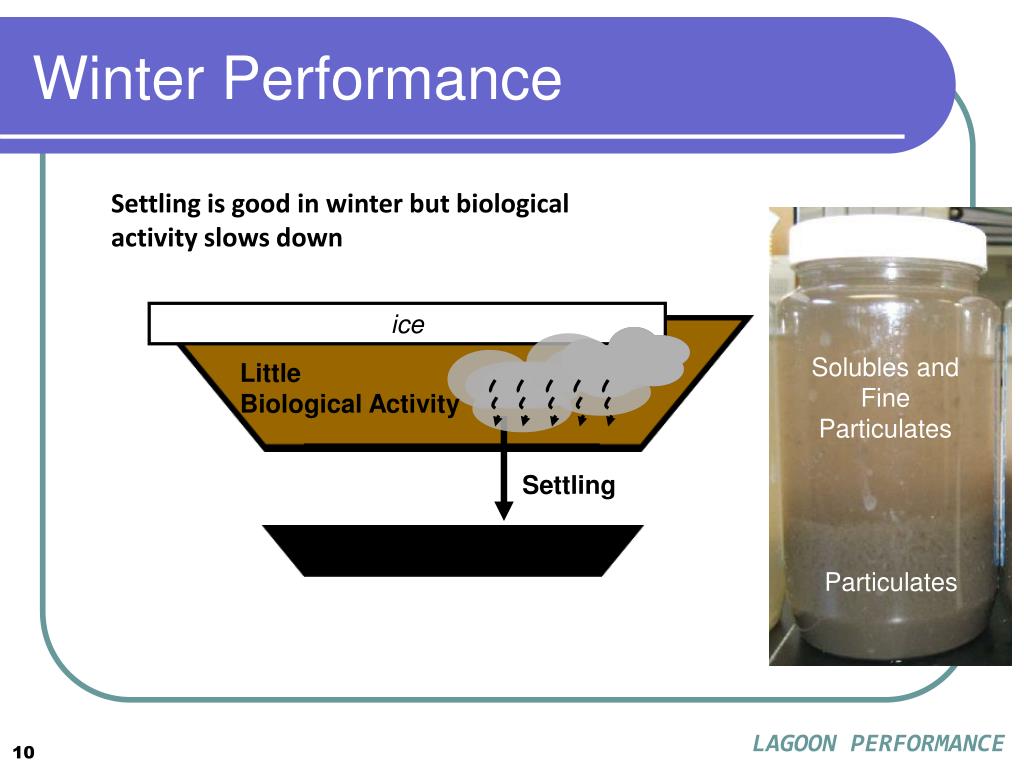 Winter Performance

Settling is good in winter but biological activity slows down

ice

Little
Biological Activity

Settling

Solubles and Fine Particulates

Particulates

10

LAGOON PERFORMANCE